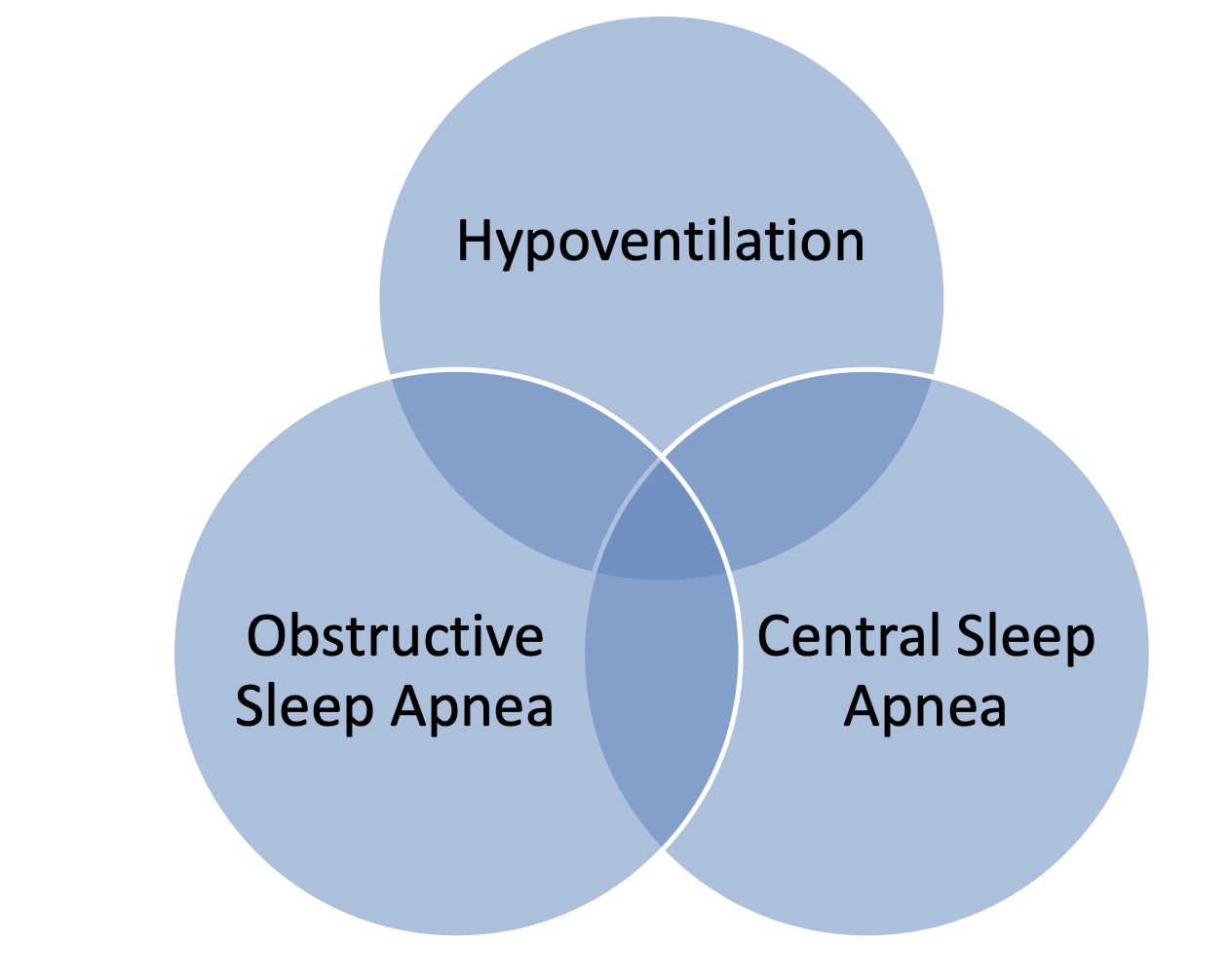 Hypoventilation

Obstructive Sleep Apnea

Central Sleep Apnea